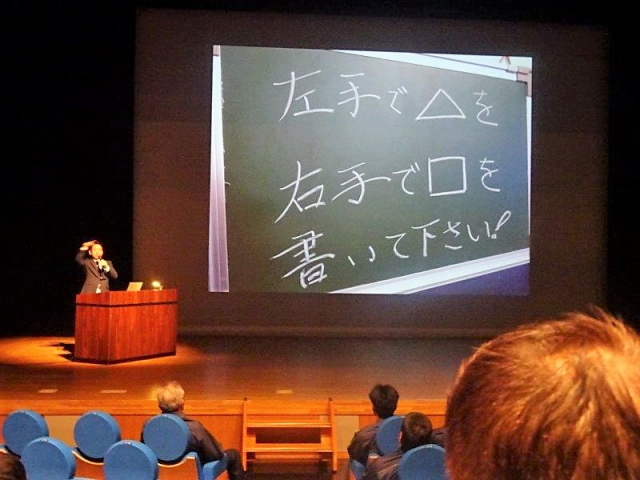 左手で△を
右手で□を
書いて下さい!